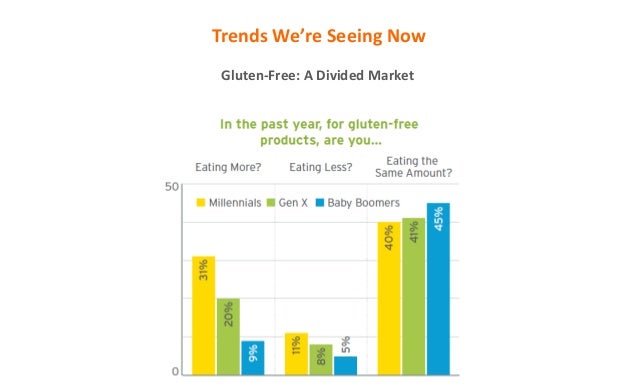 Trends We're Seeing Now

Gluten-Free: A Divided Market

In the past year, for gluten-free products, are you...

Eating More?
Eating Less?
Eating the Same Amount?

50
0

Millennials
Gen X
Baby Boomers

31%
20%
9%
11%
8%
5%
40%
41%
45%